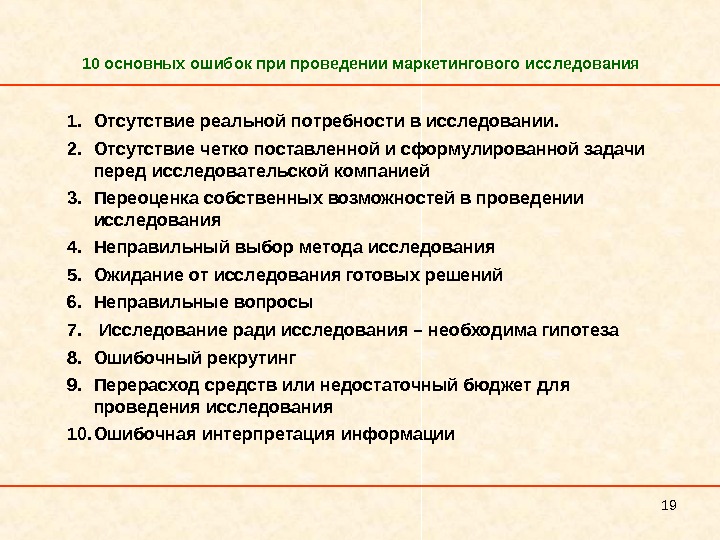 10 основных ошибок при проведении маркетингового исследования

1. Отсутствие реальной потребности в исследовании.
2. Отсутствие четко поставленной и сформулированной задачи перед исследовательской компанией
3. Переоценка собственных возможностей в проведении исследования
4. Неправильный выбор метода исследования
5. Ожидание от исследования готовых решений
6. Неправильные вопросы
7. Исследование ради исследования – необходима гипотеза
8. Ошибочный рекрутинг
9. Перерасход средств или недостаточный бюджет для проведения исследования
10. Ошибочная интерпретация информации

19